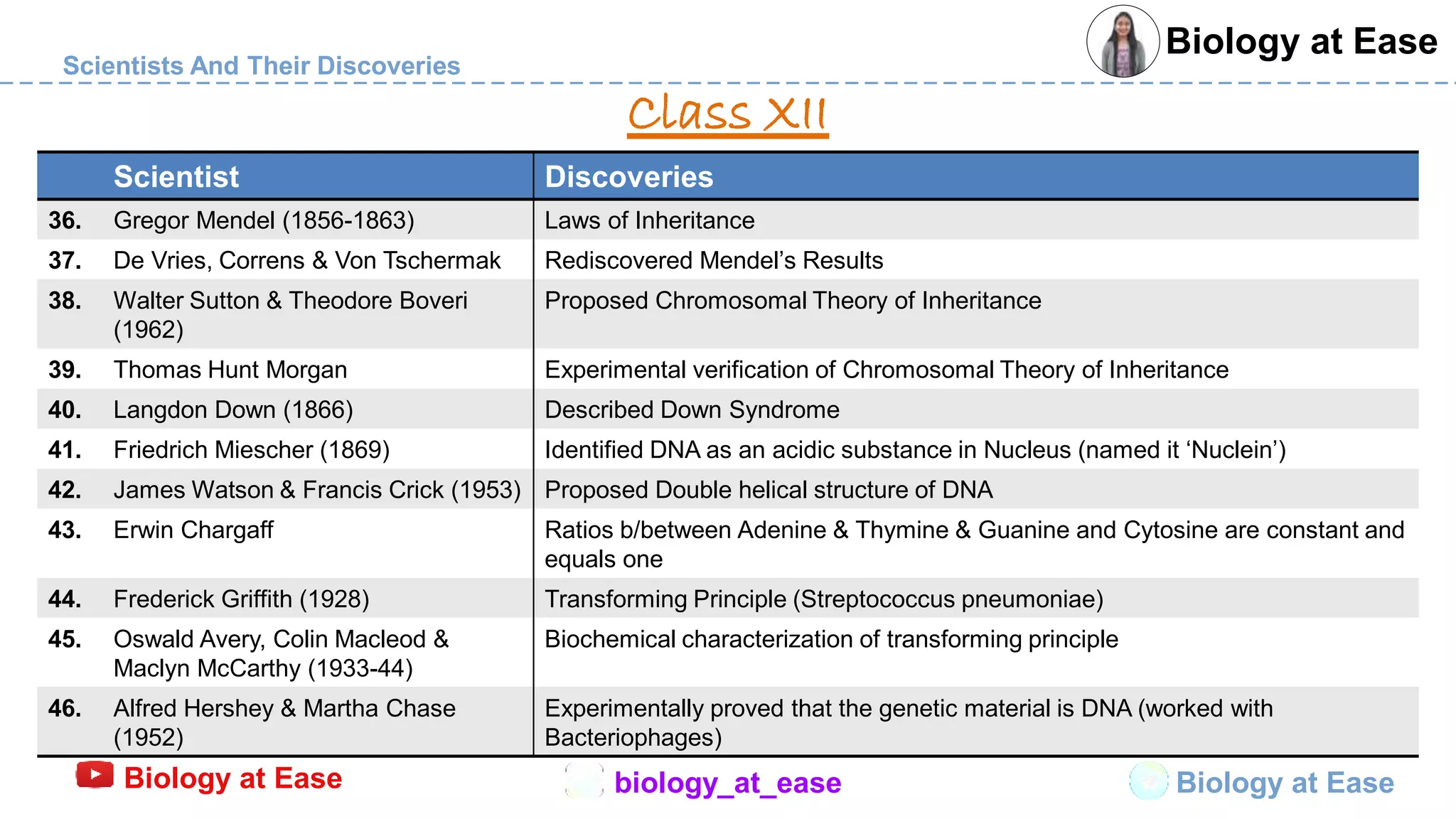 Scientists And Their Discoveries

Biology at Ease

Class XII

| | Scientist | Discoveries |
|---|---|---|
| 36. | Gregor Mendel (1856-1863) | Laws of Inheritance |
| 37. | De Vries, Correns & Von Tschermak | Rediscovered Mendel's Results |
| 38. | Walter Sutton & Theodore Boveri (1962) | Proposed Chromosomal Theory of Inheritance |
| 39. | Thomas Hunt Morgan | Experimental verification of Chromosomal Theory of Inheritance |
| 40. | Langdon Down (1866) | Described Down Syndrome |
| 41. | Friedrich Miescher (1869) | Identified DNA as an acidic substance in Nucleus (named it 'Nuclein') |
| 42. | James Watson & Francis Crick (1953) | Proposed Double helical structure of DNA |
| 43. | Erwin Chargaff | Ratios b/between Adenine & Thymine & Guanine and Cytosine are constant and equals one |
| 44. | Frederick Griffith (1928) | Transforming Principle (Streptococcus pneumoniae) |
| 45. | Oswald Avery, Colin Macleod & Maclyn McCarthy (1933-44) | Biochemical characterization of transforming principle |
| 46. | Alfred Hershey & Martha Chase (1952) | Experimentally proved that the genetic material is DNA (worked with Bacteriophages) |

Biology at Ease

biology_at_ease

Biology at Ease